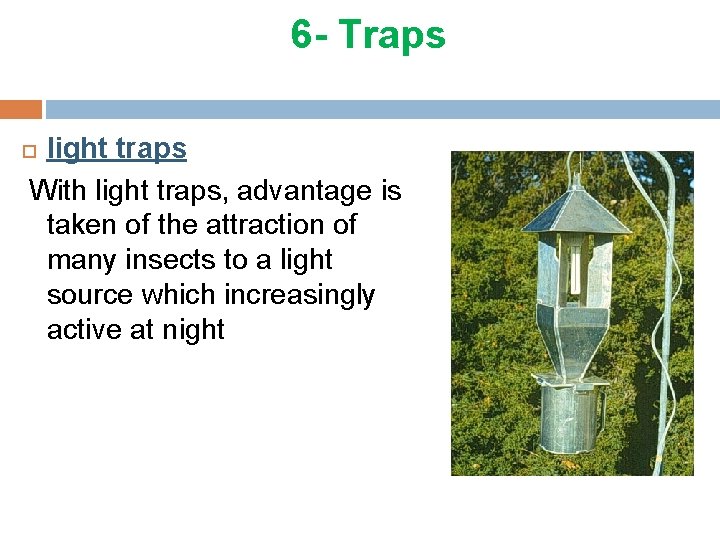 6- Traps

light traps

With light traps, advantage is taken of the attraction of many insects to a light source which increasingly active at night